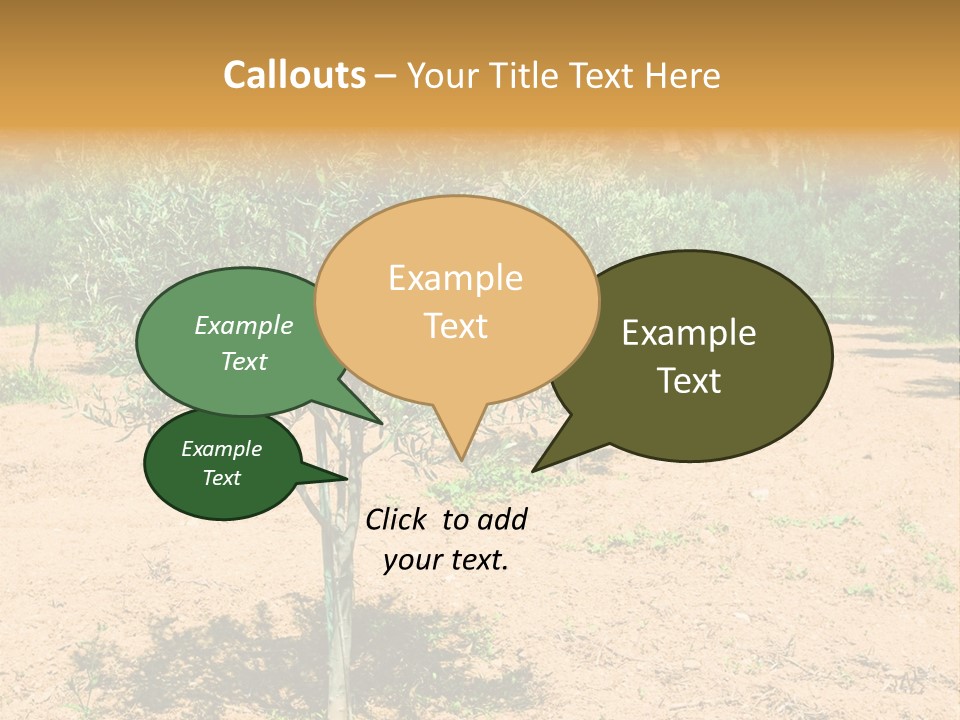 Callouts – Your Title Text Here

Example Text

Example Text

Example Text

Example Text

Click to add your text.